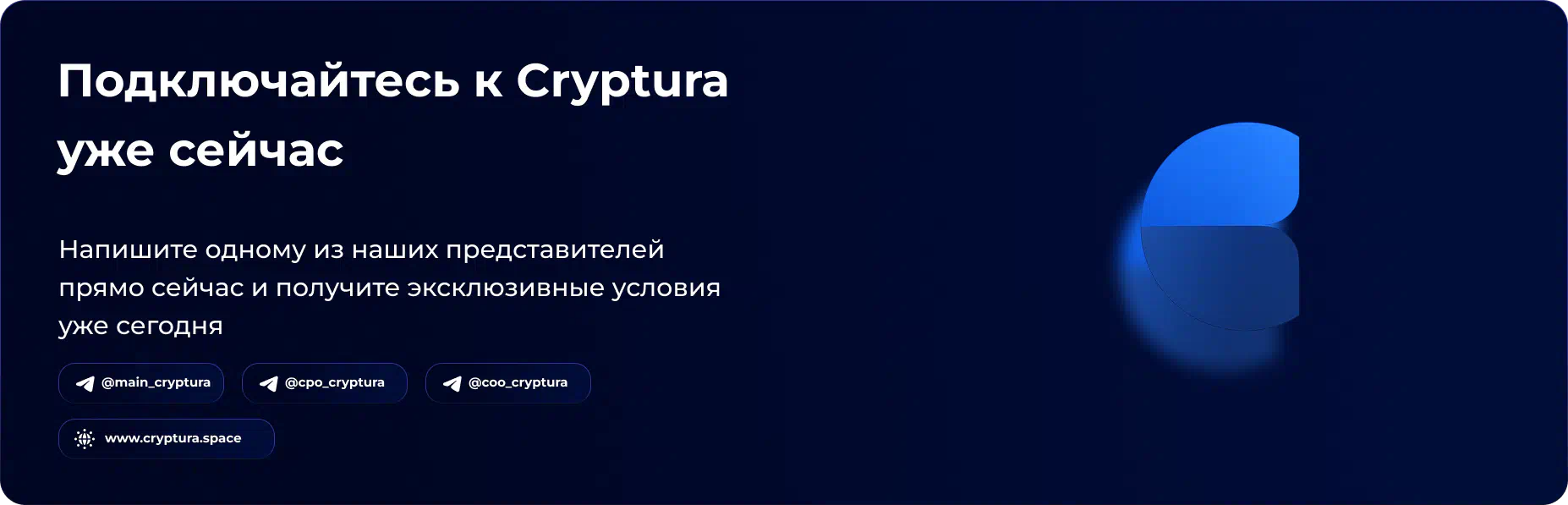 Подключайтесь к Cryptura уже сейчас

Напишите одному из наших представителей прямо сейчас и получите эксклюзивные условия уже сегодня

@main_cryptura

@cpo_cryptura

@coo_cryptura

www.cryptura.space